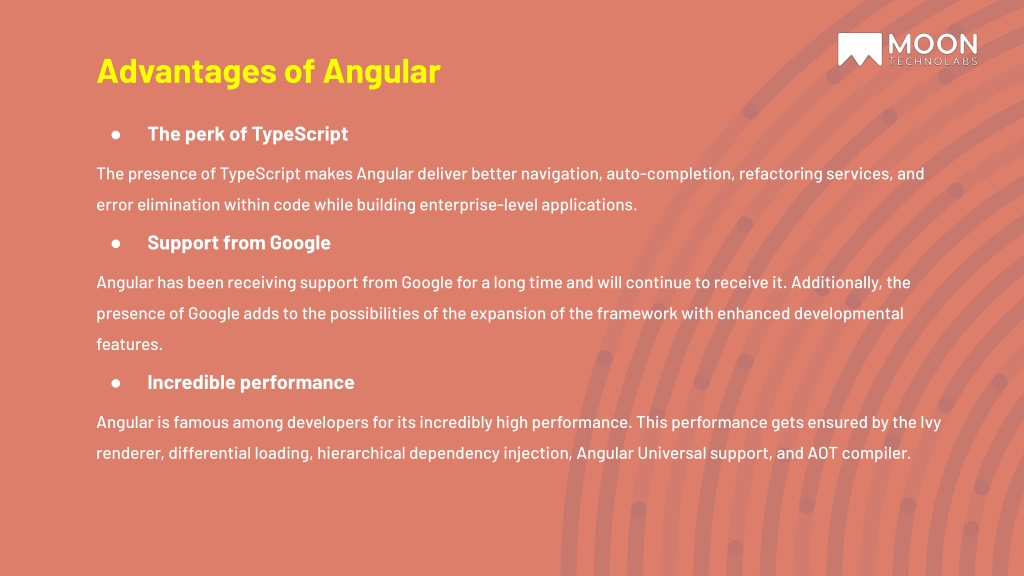 MOON
TECHNOLABS

Advantages of Angular

● The perk of TypeScript

The presence of TypeScript makes Angular deliver better navigation, auto-completion, refactoring services, and error elimination within code while building enterprise-level applications.

● Support from Google

Angular has been receiving support from Google for a long time and will continue to receive it. Additionally, the presence of Google adds to the possibilities of the expansion of the framework with enhanced developmental features.

● Incredible performance

Angular is famous among developers for its incredibly high performance. This performance gets ensured by the Ivy renderer, differential loading, hierarchical dependency injection, Angular Universal support, and AOT compiler.